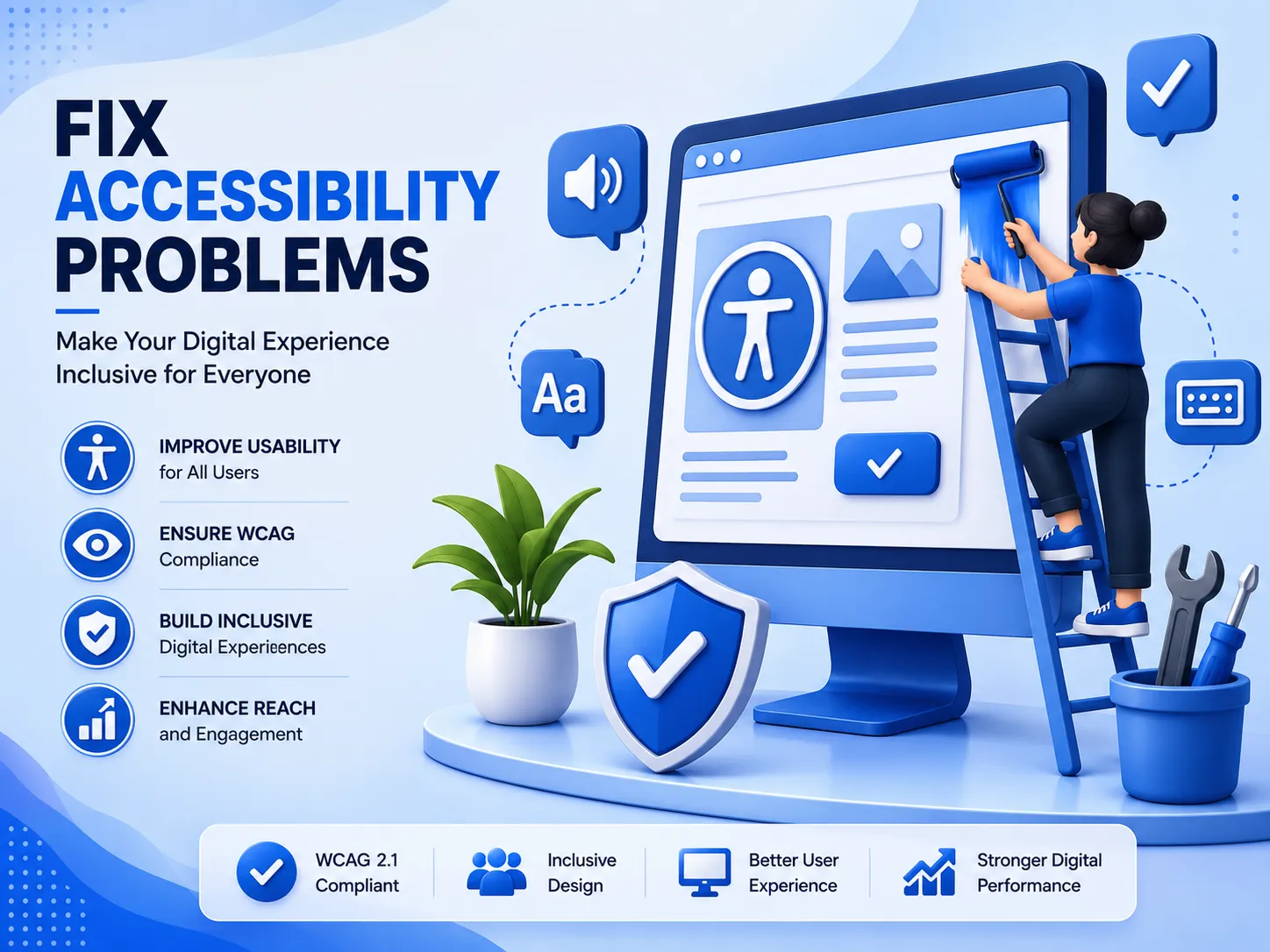 FIX ACCESSIBILITY PROBLEMS

Make Your Digital Experience Inclusive for Everyone

IMPROVE USABILITY for All Users

ENSURE WCAG Compliance

BUILD INCLUSIVE Digital Experieences

ENHANCE REACH and Engagement

Aa

WCAG 2.1 Compliant

Inclusive Design

Better User Experience

Stronger Digital Performance